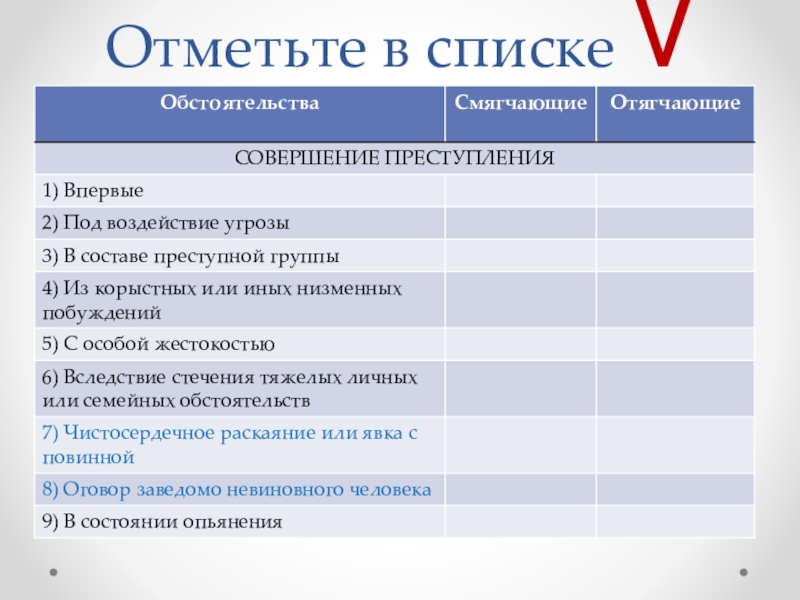 Отметьте в списке V

| Обстоятельства | Смягчающие | Отягчающие |
|---|---|---|
| СОВЕРШЕНИЕ ПРЕСТУПЛЕНИЯ | | |
| 1) Впервые | | |
| 2) Под воздействие угрозы | | |
| 3) В составе преступной группы | | |
| 4) Из корыстных или иных низменных побуждений | | |
| 5) С особой жестокостью | | |
| 6) Вследствие стечения тяжелых личных или семейных обстоятельств | | |
| 7) Чистосердечное раскаяние или явка с повинной | | |
| 8) Оговор заведомо невиновного человека | | |
| 9) В состоянии опьянения | | |